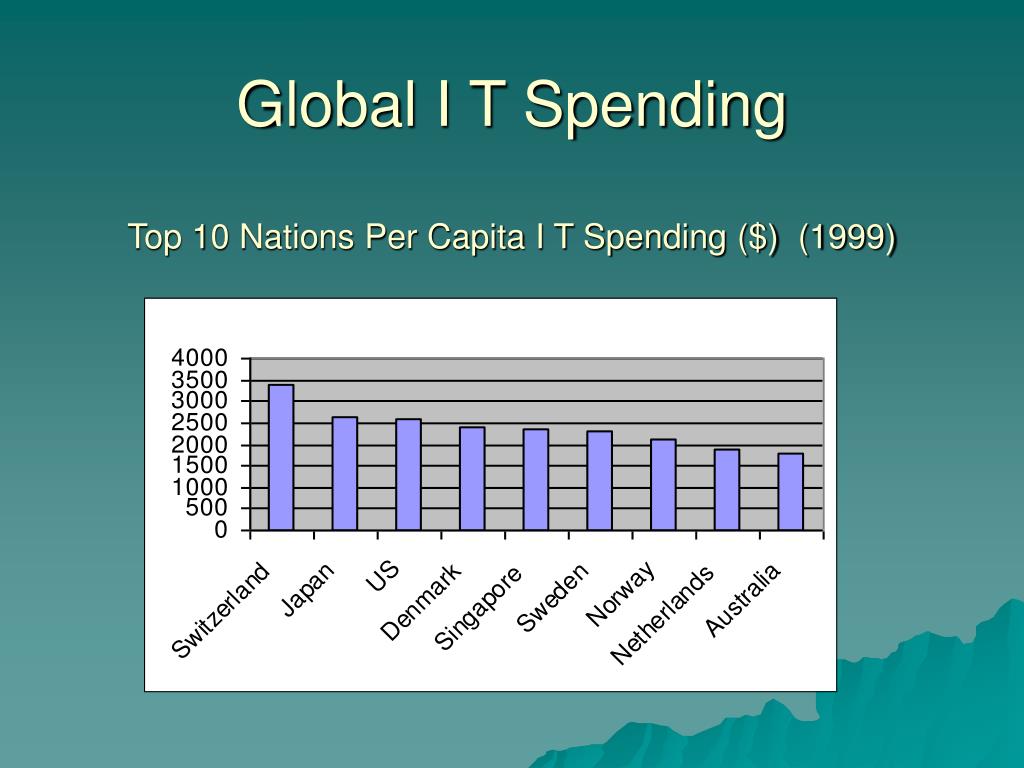 Global I T Spending

Top 10 Nations Per Capita I T Spending ($) (1999)

4000
3500
3000
2500
2000
1500
1000
500
0

Switzerland
Japan
US
Denmark
Singapore
Sweden
Norway
Netherlands
Australia